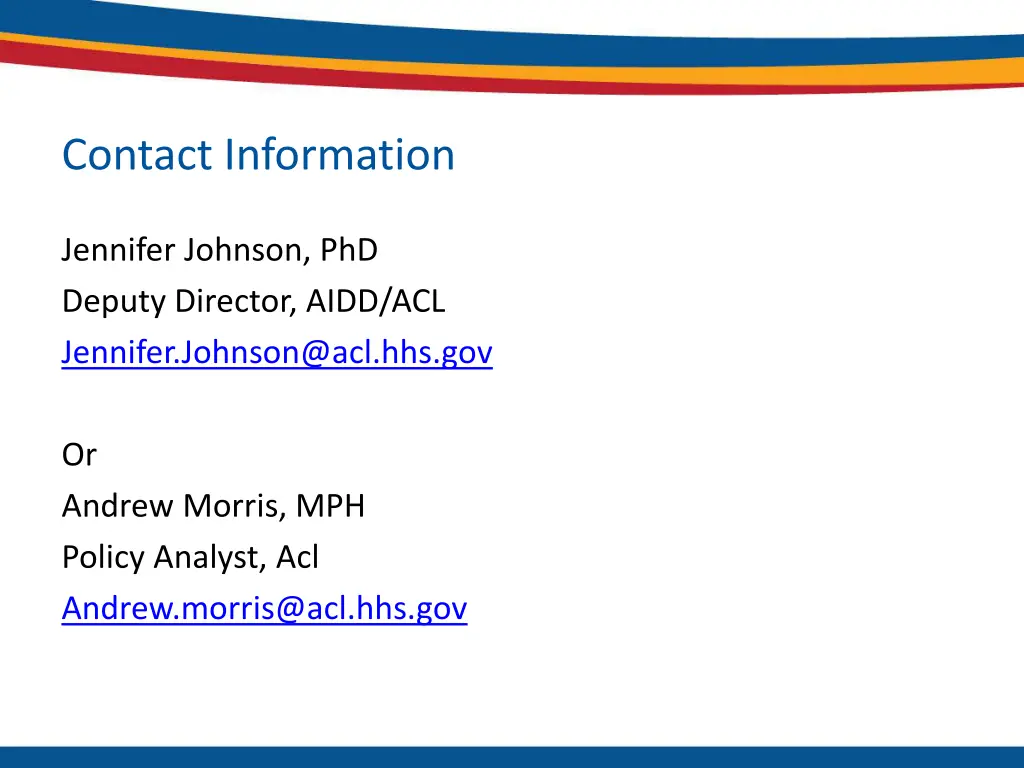 Contact Information

Jennifer Johnson, PhD
Deputy Director, AIDD/ACL
Jennifer.Johnson@acl.hhs.gov

Or
Andrew Morris, MPH
Policy Analyst, Acl
Andrew.morris@acl.hhs.gov